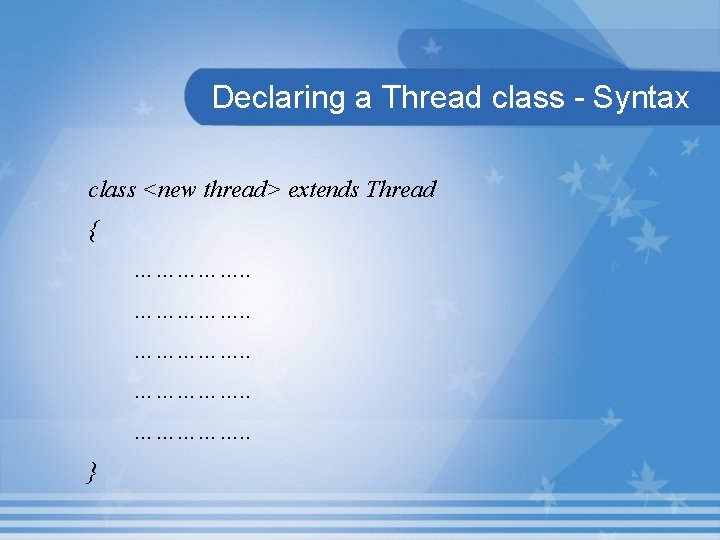 Declaring a Thread class - Syntax

class <new thread> extends Thread

{

……………..

……………..

……………..

……………..

……………..

}